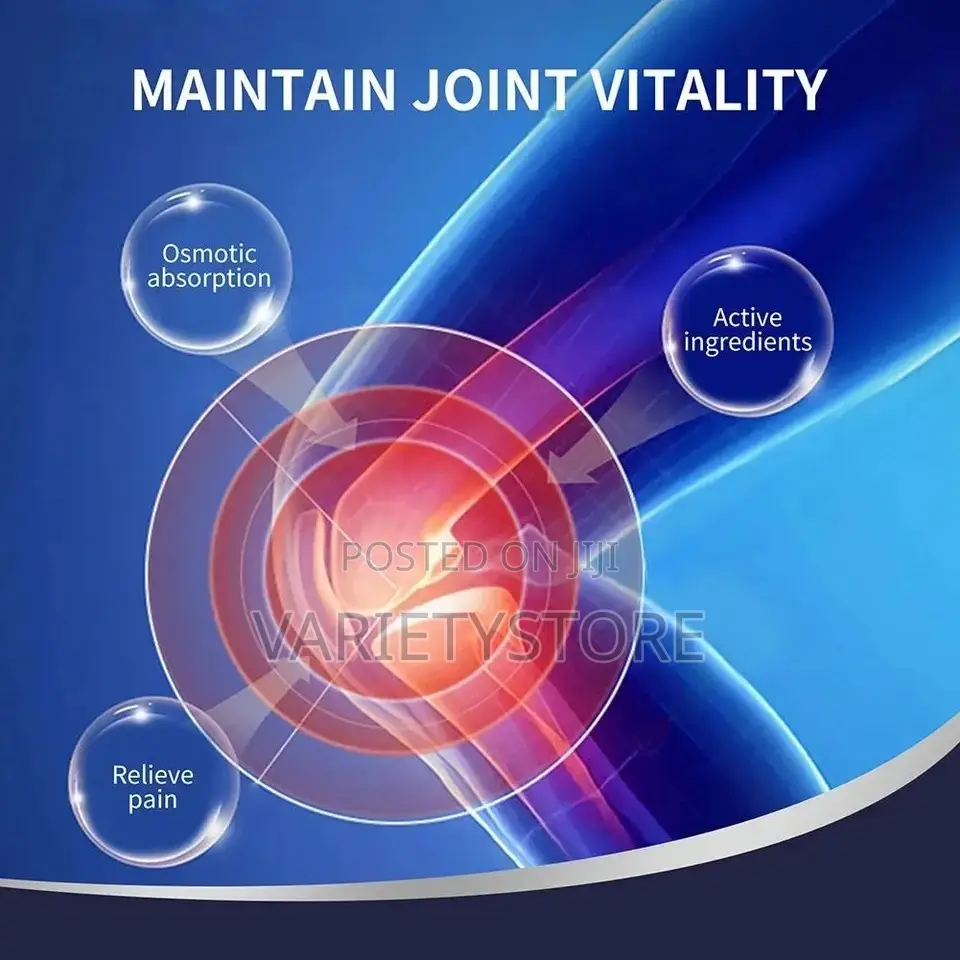 MAINTAIN JOINT VITALITY

Osmotic absorption

Active ingredients

POSTED ON JIJI
VARIETYSTORE

Relieve pain